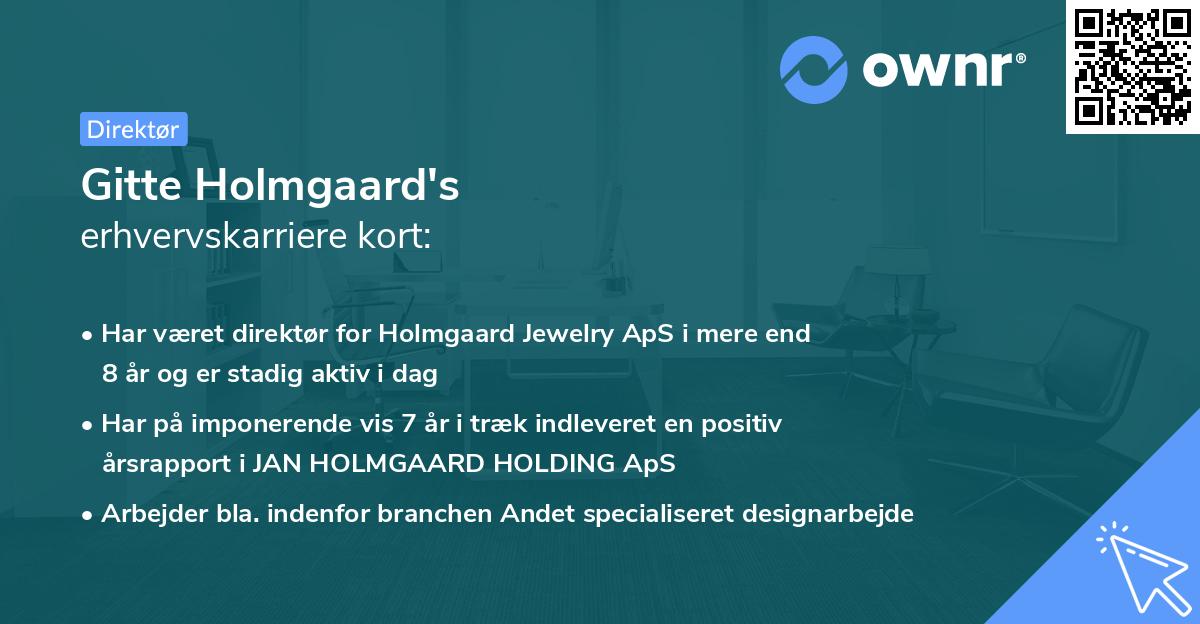 ownr®

Direktør

Gitte Holmgaard's
erhvervskarriere kort:

• Har været direktør for Holmgaard Jewelry ApS i mere end 8 år og er stadig aktiv i dag

• Har på imponerende vis 7 år i træk indleveret en positiv årsrapport i JAN HOLMGAARD HOLDING ApS

• Arbejder bla. indenfor branchen Andet specialiseret designarbejde